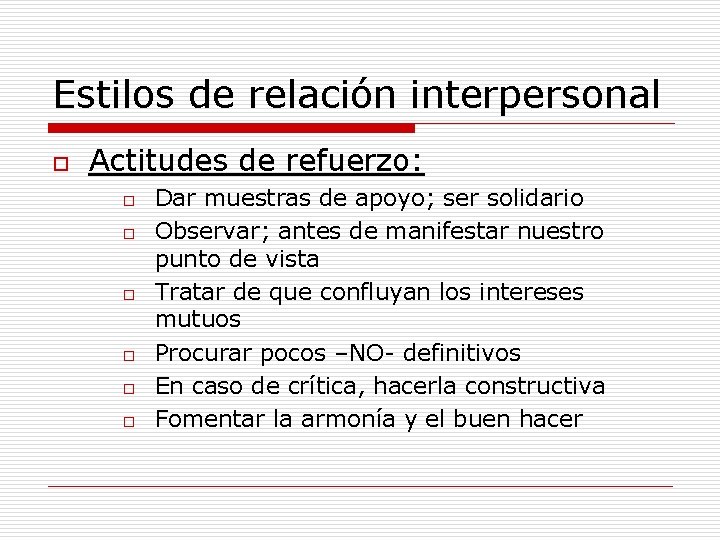 Estilos de relación interpersonal

Actitudes de refuerzo:

Dar muestras de apoyo; ser solidario

Observar; antes de manifestar nuestro punto de vista

Tratar de que confluyan los intereses mutuos

Procurar pocos –NO- definitivos

En caso de crítica, hacerla constructiva

Fomentar la armonía y el buen hacer